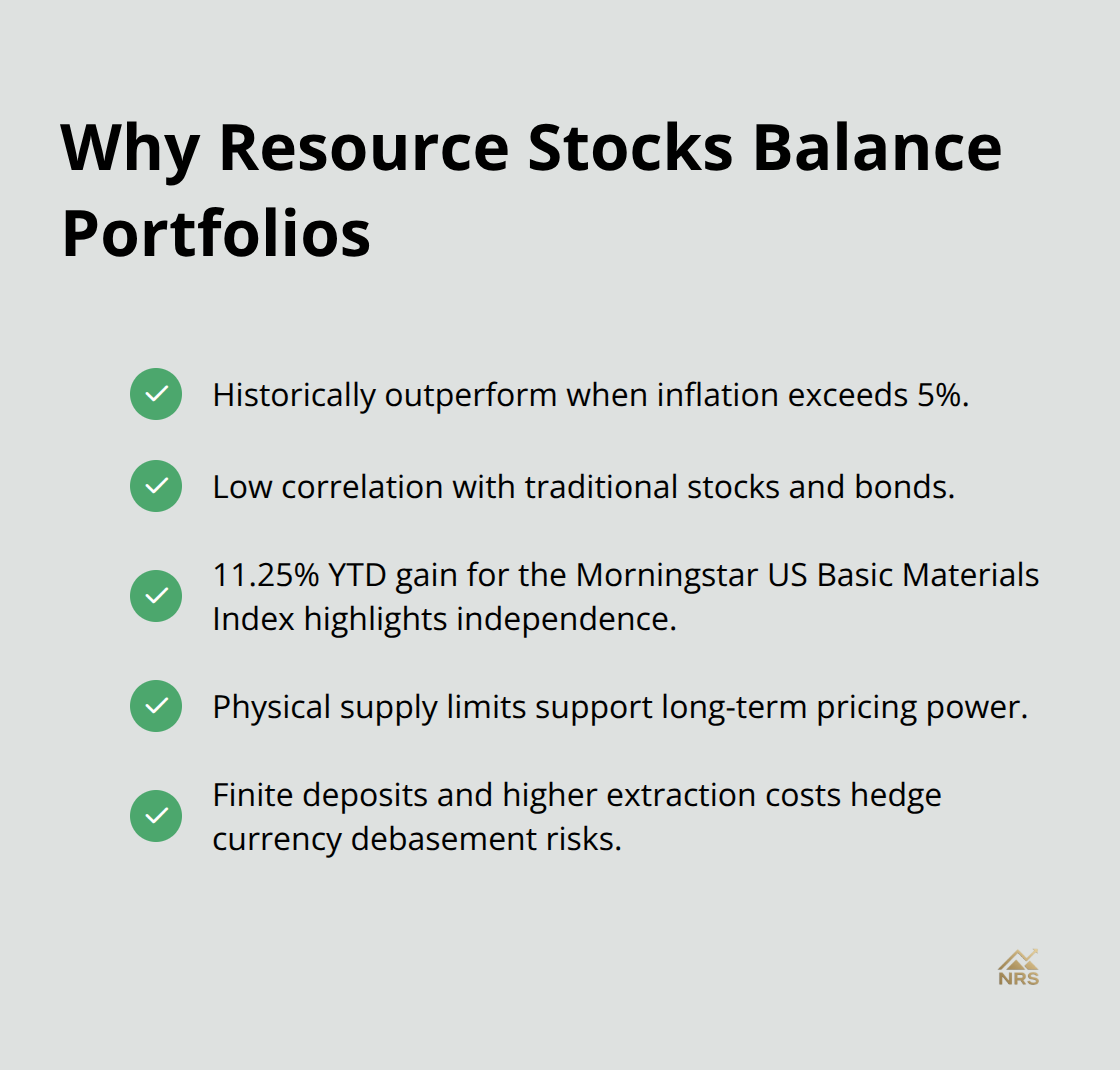 Why Resource Stocks Balance Portfolios

Historically outperform when inflation exceeds 5%.

Low correlation with traditional stocks and bonds.

11.25% YTD gain for the Morningstar US Basic Materials Index highlights independence.

Physical supply limits support long-term pricing power.

Finite deposits and higher extraction costs hedge currency debasement risks.

NRS